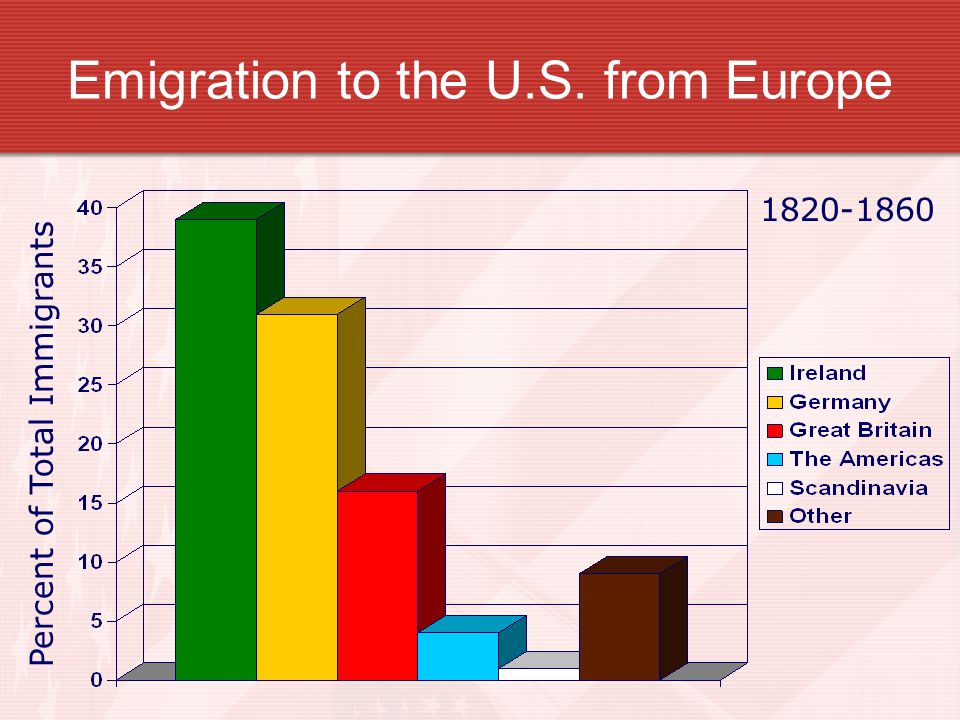 Emigration to the U.S. from Europe

1820-1860

Percent of Total Immigrants

40
35
30
25
20
15
10
5
0

Ireland
Germany
Great Britain
The Americas
Scandinavia
Other